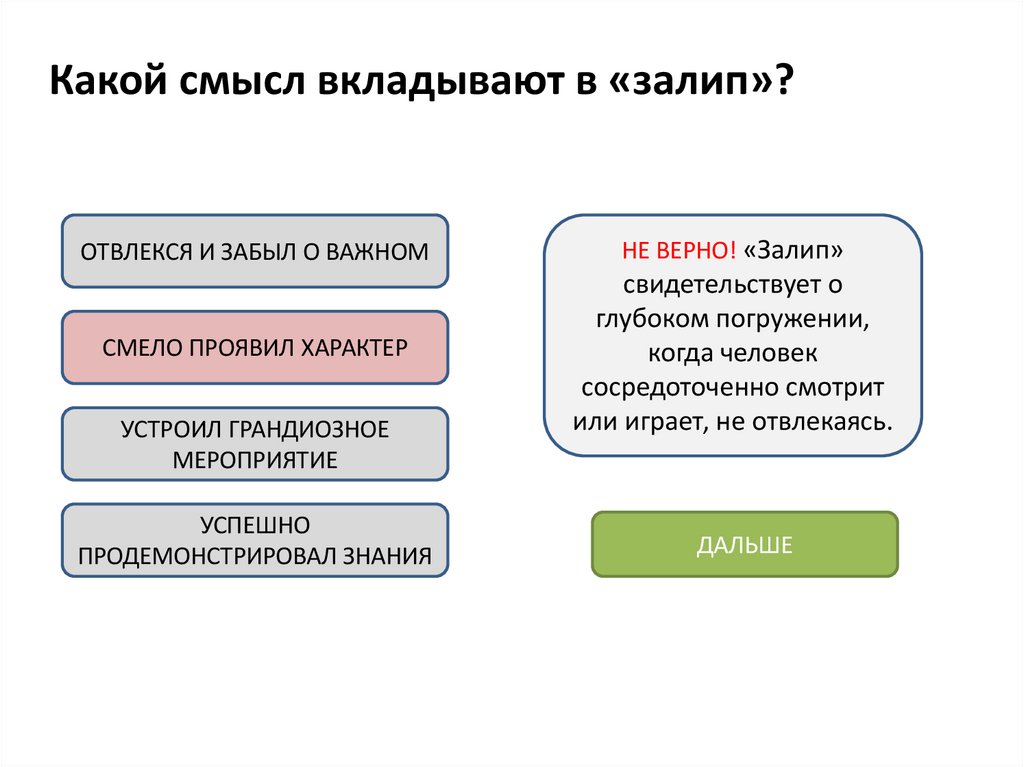 Какой смысл вкладывают в «залип»?

ОТВЛЕКСЯ И ЗАБЫЛ О ВАЖНОМ

СМЕЛО ПРОЯВИЛ ХАРАКТЕР

УСТРОИЛ ГРАНДИОЗНОЕ МЕРОПРИЯТИЕ

УСПЕШНО ПРОДЕМОНСТРИРОВАЛ ЗНАНИЯ

НЕ ВЕРНО! «Залип» свидетельствует о глубоком погружении, когда человек сосредоточенно смотрит или играет, не отвлекаясь.

ДАЛЬШЕ